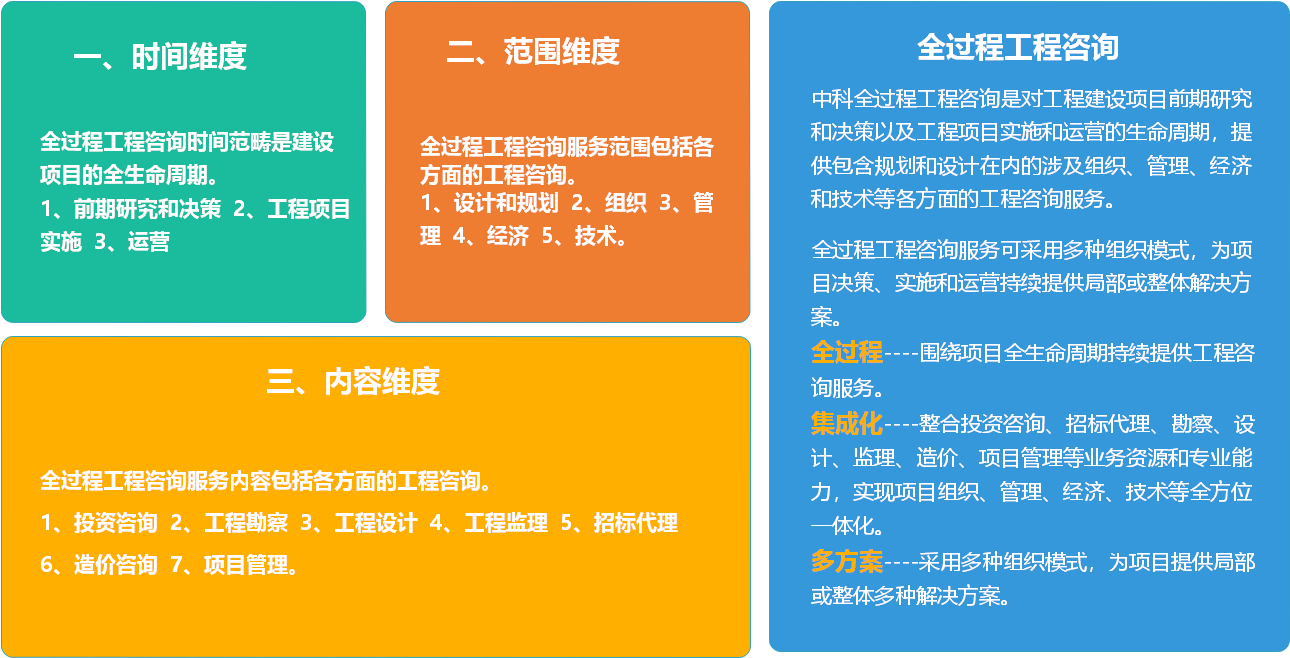 一、时间维度

全过程工程咨询时间范畴是建设项目的全生命周期。
1、前期研究和决策 2、工程项目实施 3、运营

二、范围维度

全过程工程咨询服务范围包括各方面的工程咨询。
1、设计和规划 2、组织 3、管理 4、经济 5、技术。

三、内容维度

全过程工程咨询服务内容包括各方面的工程咨询。
1、投资咨询 2、工程勘察 3、工程设计 4、工程监理 5、招标代理 6、造价咨询 7、项目管理。

全过程工程咨询

中科全过程工程咨询是对工程建设项目前期研究和决策以及工程项目实施和运营的生命周期，提供包含规划和设计在内的涉及组织、管理、经济和技术等各方面的工程咨询服务。

全过程工程咨询服务可采用多种组织模式，为项目决策、实施和运营持续提供局部或整体解决方案。
全过程----围绕项目全生命周期持续提供工程咨询服务。
集成化----整合投资咨询、招标代理、勘察、设计、监理、造价、项目管理等业务资源和专业能力，实现项目组织、管理、经济、技术等全方位一体化。
多方案----采用多种组织模式，为项目提供局部或整体多种解决方案。